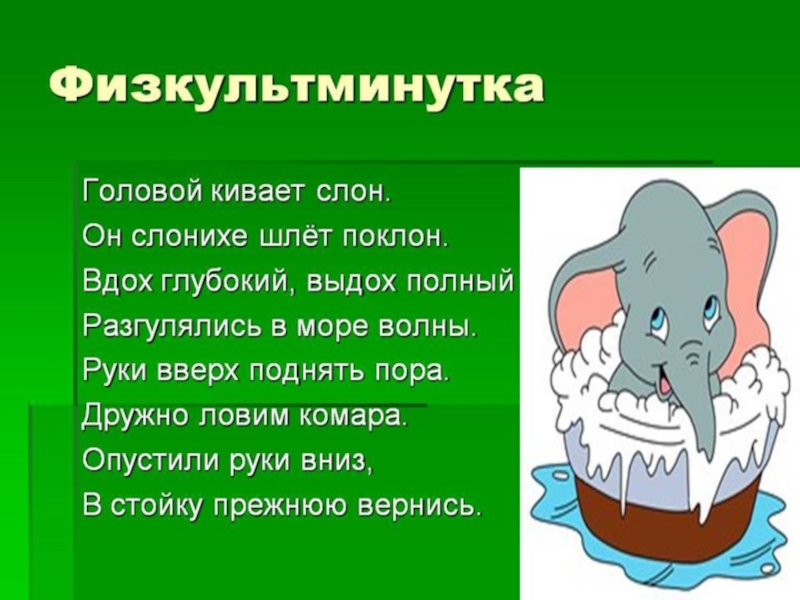 Физкультминутка

Головой кивает слон.
Он слонихе шлёт поклон.
Вдох глубокий, выдох полный
Разгулялись в море волны.
Руки вверх поднять пора.
Дружно ловим комара.
Опустили руки вниз,
В стойку прежнюю вернись.